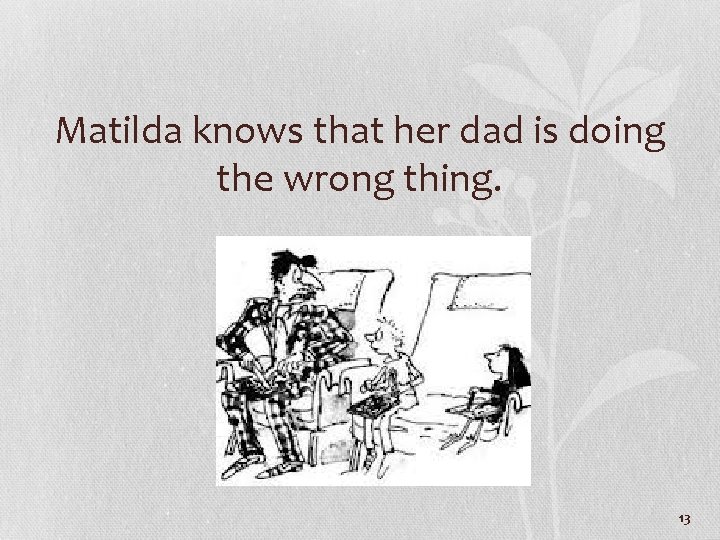 Matilda knows that her dad is doing the wrong thing.

13